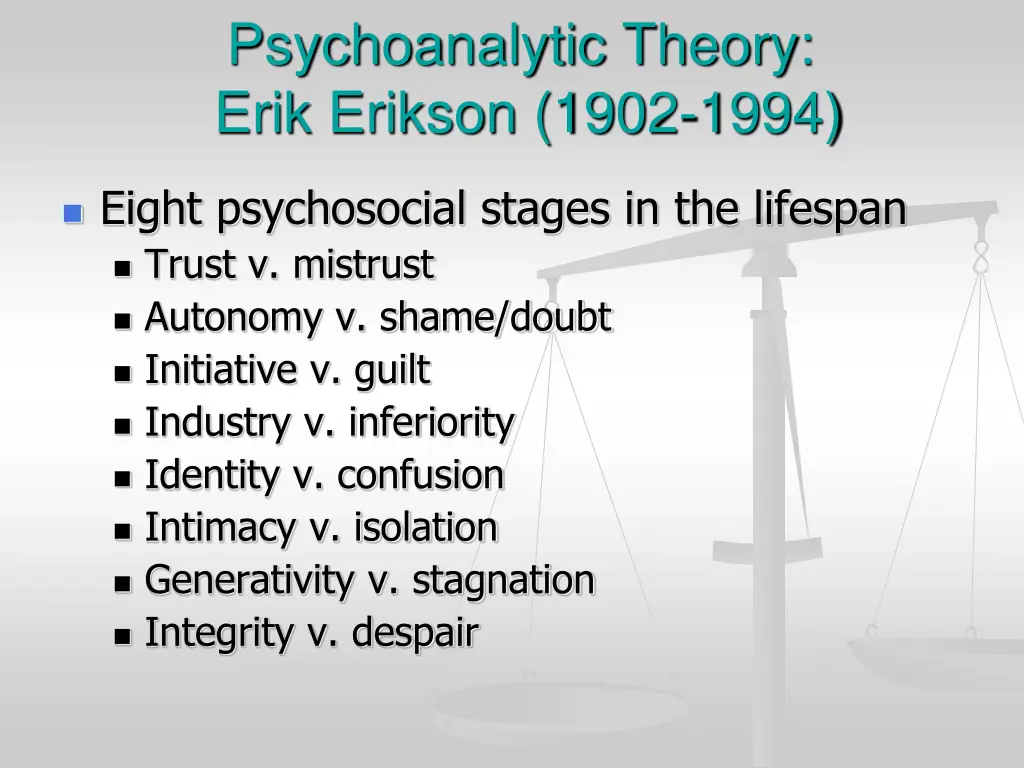 Psychoanalytic Theory:
Erik Erikson (1902-1994)

Eight psychosocial stages in the lifespan
Trust v. mistrust
Autonomy v. shame/doubt
Initiative v. guilt
Industry v. inferiority
Identity v. confusion
Intimacy v. isolation
Generativity v. stagnation
Integrity v. despair